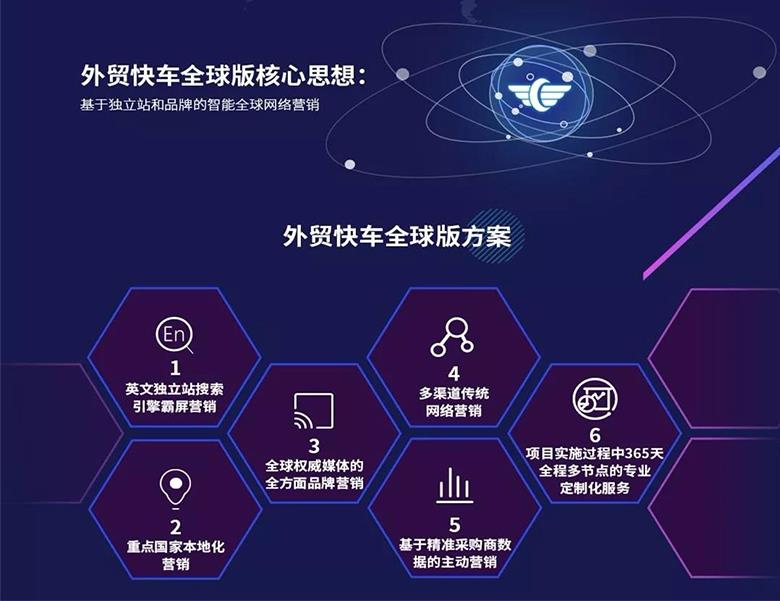 外贸快车全球版核心思想：
基于独立站和品牌的智能全球网络营销

外贸快车全球版方案

En
1
英文独立站搜索引擎霸屏营销

2
重点国家本地化营销

3
全球权威媒体的全方面品牌营销

4
多渠道传统网络营销

5
基于精准采购商数据的主动营销

6
项目实施过程中365天全程多节点的专业定制化服务